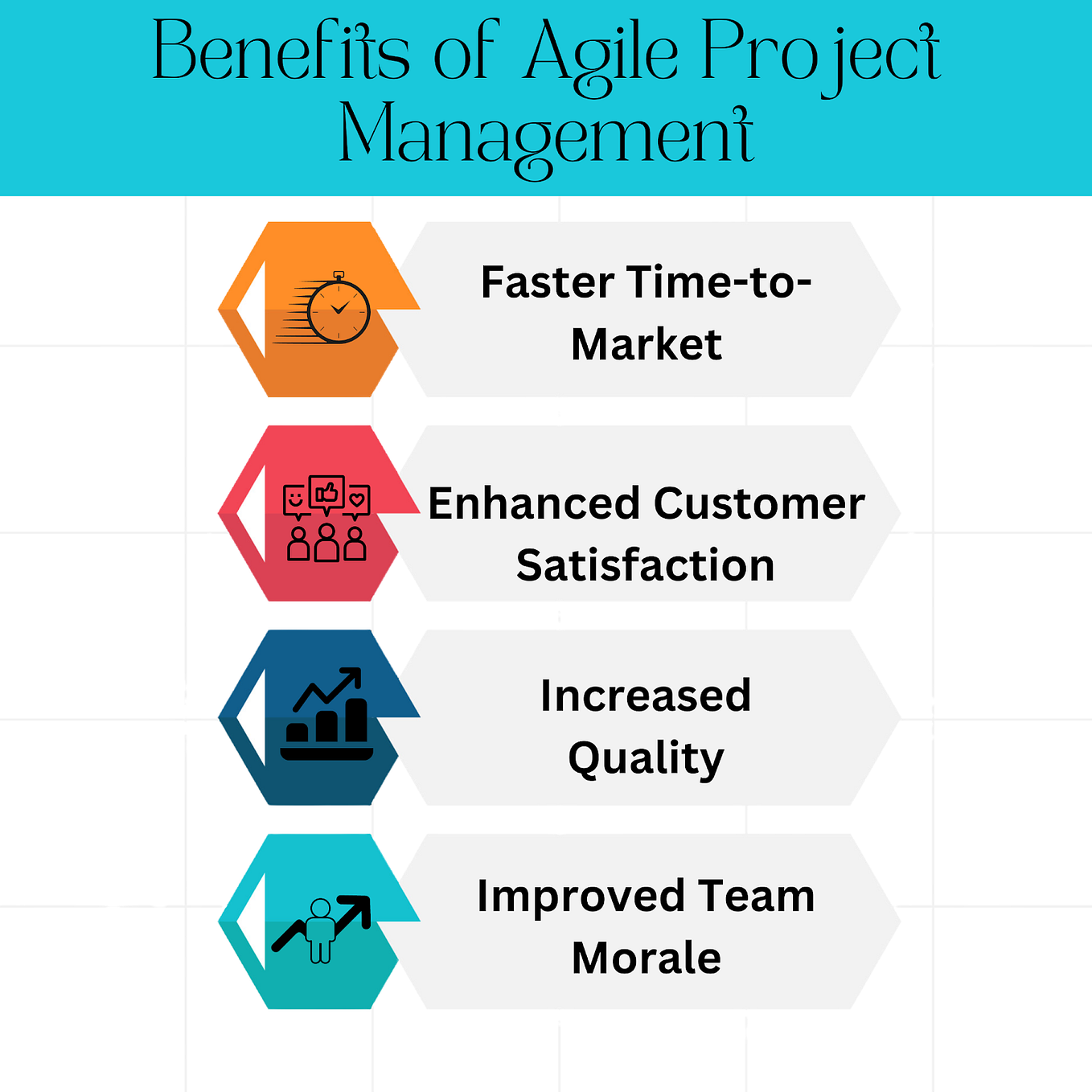 Benefits of Agile Project Management

Faster Time-to-Market

Enhanced Customer Satisfaction

Increased Quality

Improved Team Morale